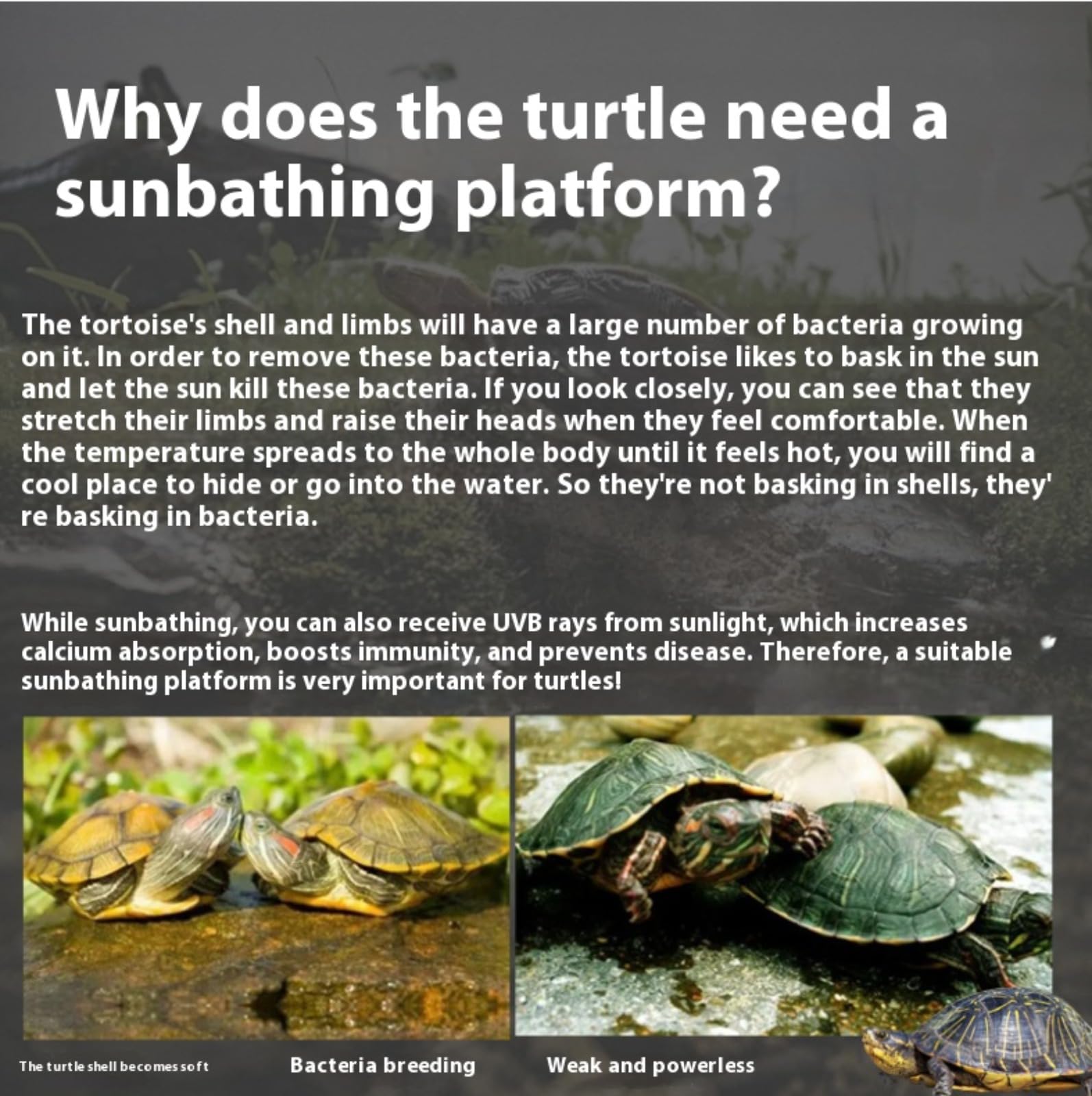 Why does the turtle need a sunbathing platform?

The tortoise's shell and limbs will have a large number of bacteria growing on it. In order to remove these bacteria, the tortoise likes to bask in the sun and let the sun kill these bacteria. If you look closely, you can see that they stretch their limbs and raise their heads when they feel comfortable. When the temperature spreads to the whole body until it feels hot, you will find a cool place to hide or go into the water. So they're not basking in shells, they' re basking in bacteria.

While sunbathing, you can also receive UVB rays from sunlight, which increases calcium absorption, boosts immunity, and prevents disease. Therefore, a suitable sunbathing platform is very important for turtles!

The turtle shell becomes soft

Bacteria breeding

Weak and powerless